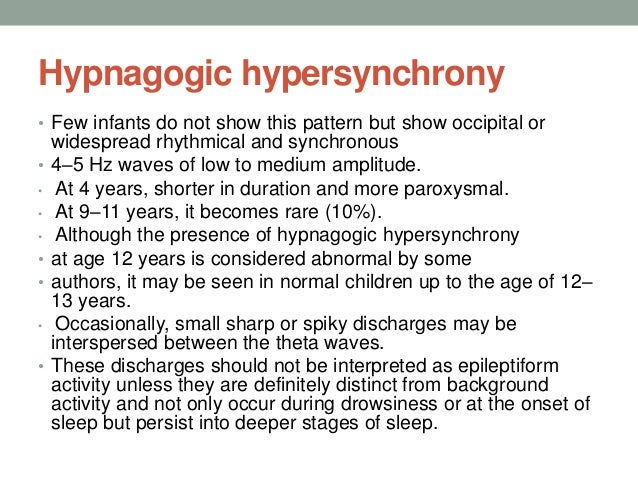 Hypnagogic hypersynchrony

• Few infants do not show this pattern but show occipital or widespread rhythmical and synchronous
• 4–5 Hz waves of low to medium amplitude.
• At 4 years, shorter in duration and more paroxysmal.
• At 9–11 years, it becomes rare (10%).
• Although the presence of hypnagogic hypersynchrony
• at age 12 years is considered abnormal by some
• authors, it may be seen in normal children up to the age of 12–13 years.
• Occasionally, small sharp or spiky discharges may be interspersed between the theta waves.
• These discharges should not be interpreted as epileptiform activity unless they are definitely distinct from background activity and not only occur during drowsiness or at the onset of sleep but persist into deeper stages of sleep.